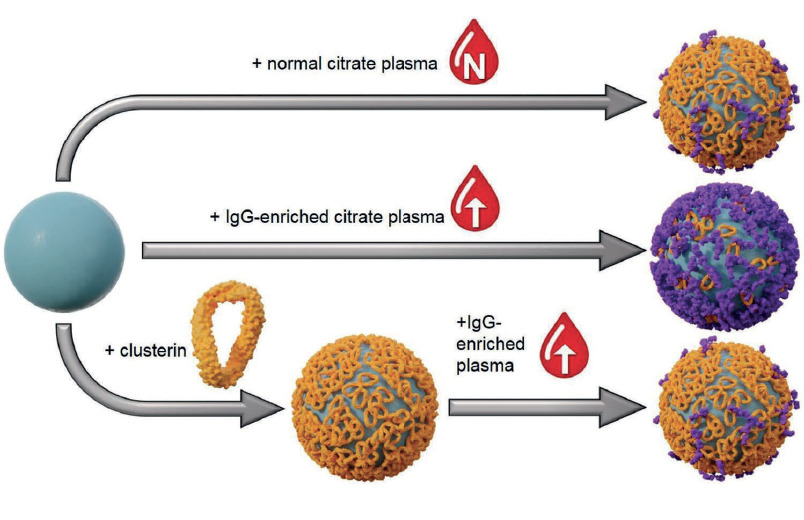 + normal citrate plasma

N

+ IgG-enriched citrate plasma

+ clusterin

+IgG-enriched plasma